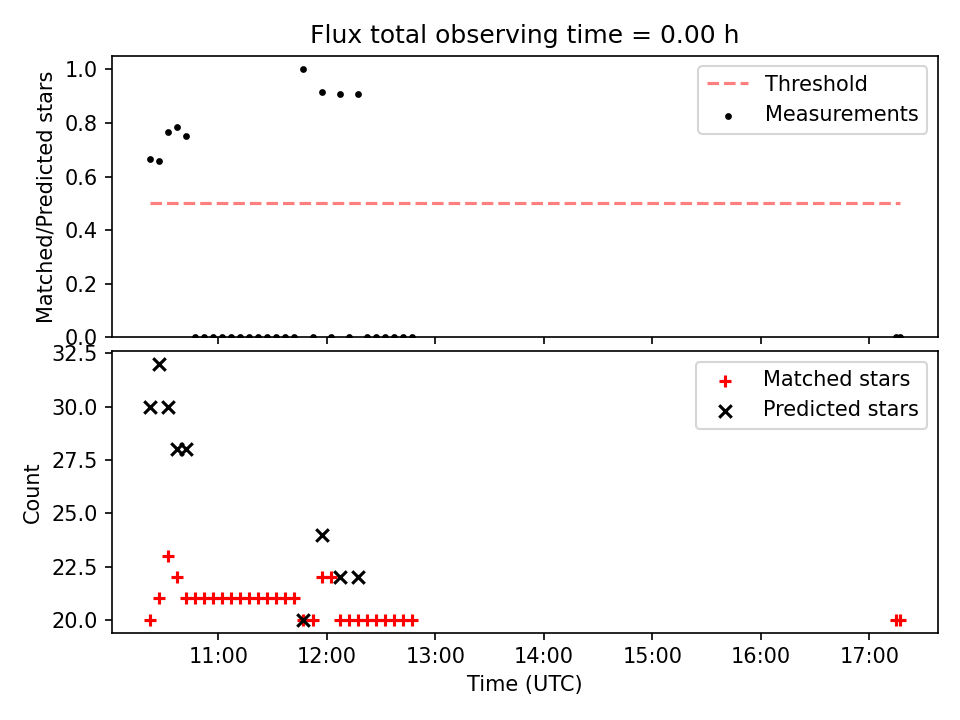 Flux total observing time = 0.00 h

Matched/Predicted stars

1.0
0.8
0.6
0.4
0.2
0.0

Threshold
Measurements

Count

32.5
30.0
27.5
25.0
22.5
20.0

Matched stars
Predicted stars

11:00
12:00
13:00
14:00
15:00
16:00
17:00

Time (UTC)